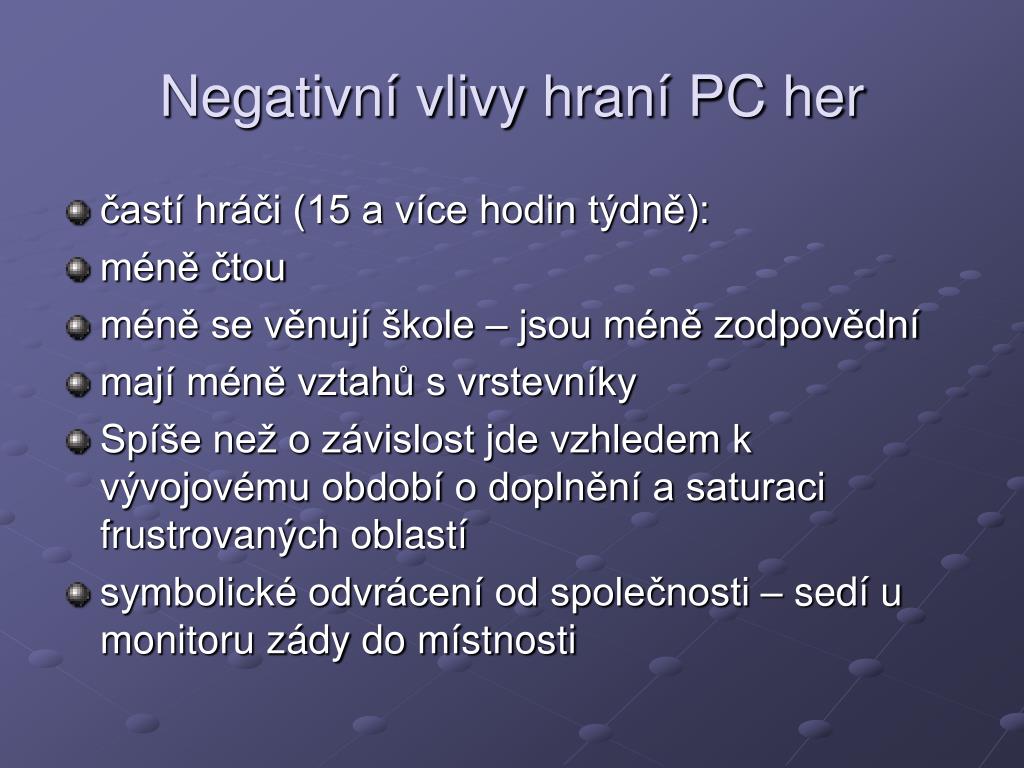 Negativní vlivy hraní PC her

častí hráči (15 a více hodin týdně):

méně čtou

méně se věnují škole – jsou méně zodpovědní

mají méně vztahů s vrstevníky

Spíše než o závislost jde vzhledem k vývojovému období o doplnění a saturaci frustrovaných oblastí

symbolické odvrácení od společnosti – sedí u monitoru zády do místnosti